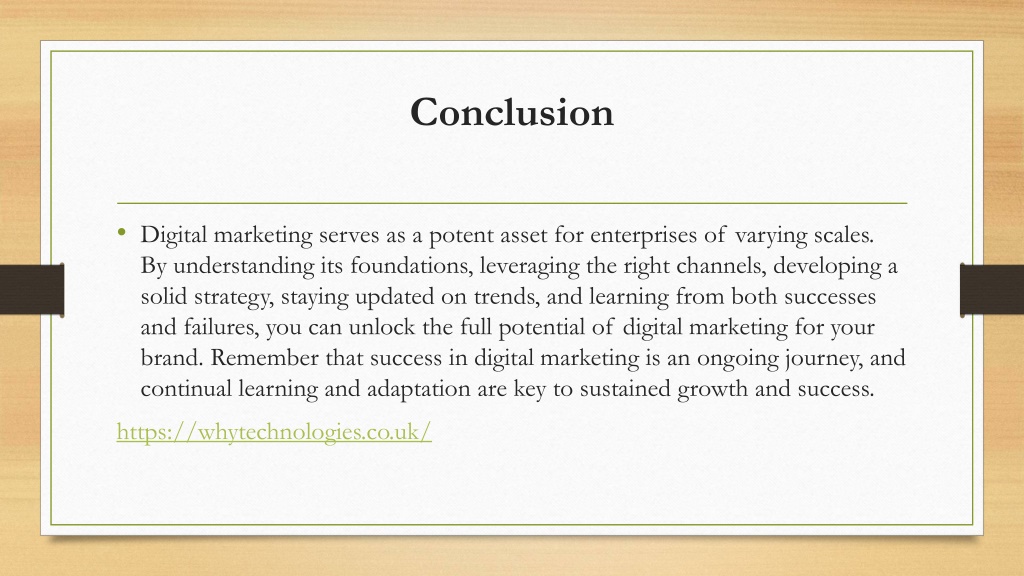 Conclusion

• Digital marketing serves as a potent asset for enterprises of varying scales. By understanding its foundations, leveraging the right channels, developing a solid strategy, staying updated on trends, and learning from both successes and failures, you can unlock the full potential of digital marketing for your brand. Remember that success in digital marketing is an ongoing journey, and continual learning and adaptation are key to sustained growth and success.

https://whytechnologies.co.uk/